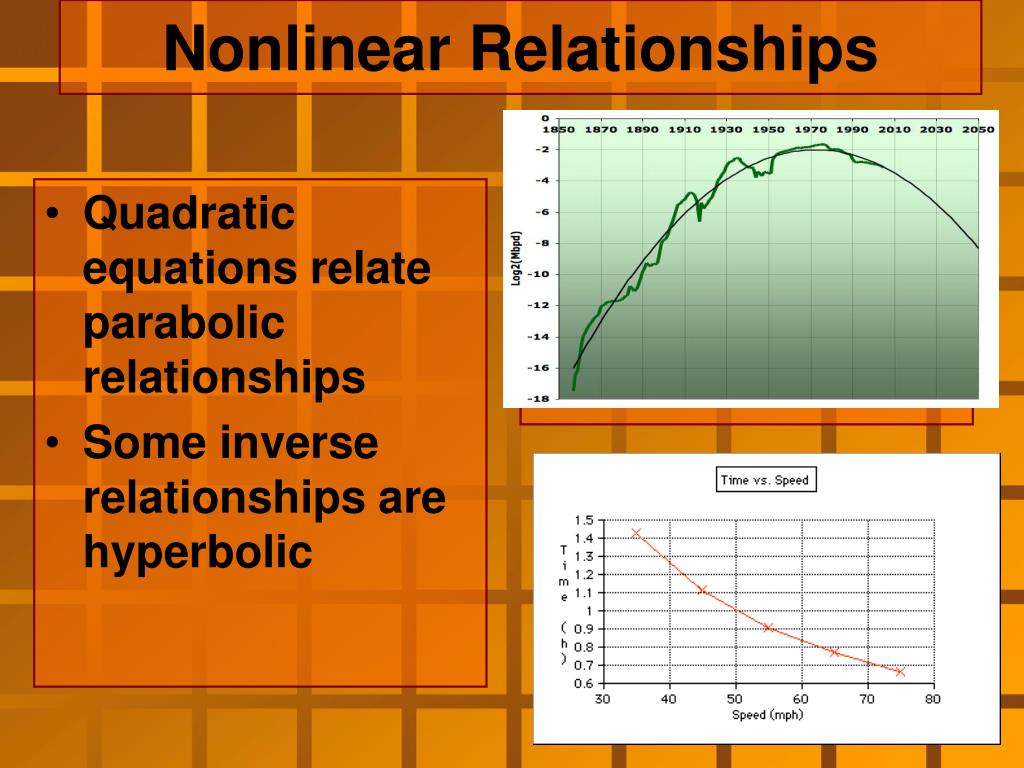 Nonlinear Relationships

• Quadratic equations relate parabolic relationships
• Some inverse relationships are hyperbolic

0
1850 1870 1890 1910 1930 1950 1970 1990 2010 2030 2050
-2
-4
-6
-8
-10
-12
-14
-16
-18
Log2(Mbpd)

Time vs. Speed
1.5
1.4
1.3
1.2
1.1
1
0.9
0.8
0.7
0.6
Time (h)
30 40 50 60 70 80
Speed (mph)